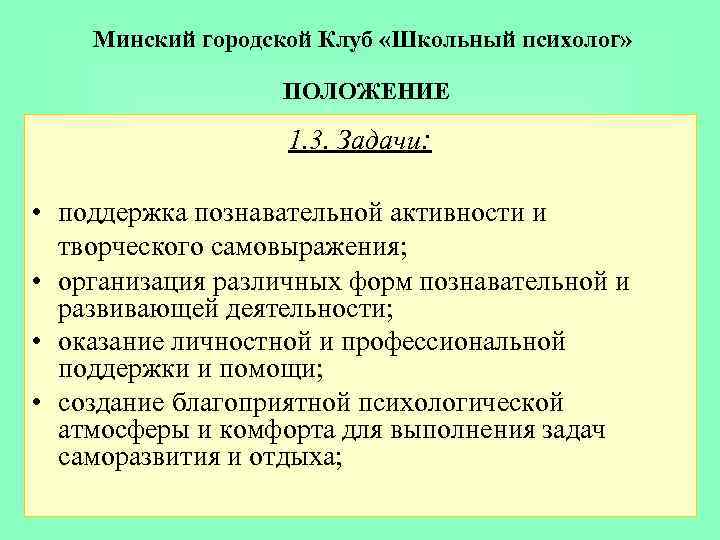 Минский городской Клуб «Школьный психолог»

ПОЛОЖЕНИЕ

1.3. Задачи:

• поддержка познавательной активности и творческого самовыражения;
• организация различных форм познавательной и развивающей деятельности;
• оказание личностной и профессиональной поддержки и помощи;
• создание благоприятной психологической атмосферы и комфорта для выполнения задач саморазвития и отдыха;